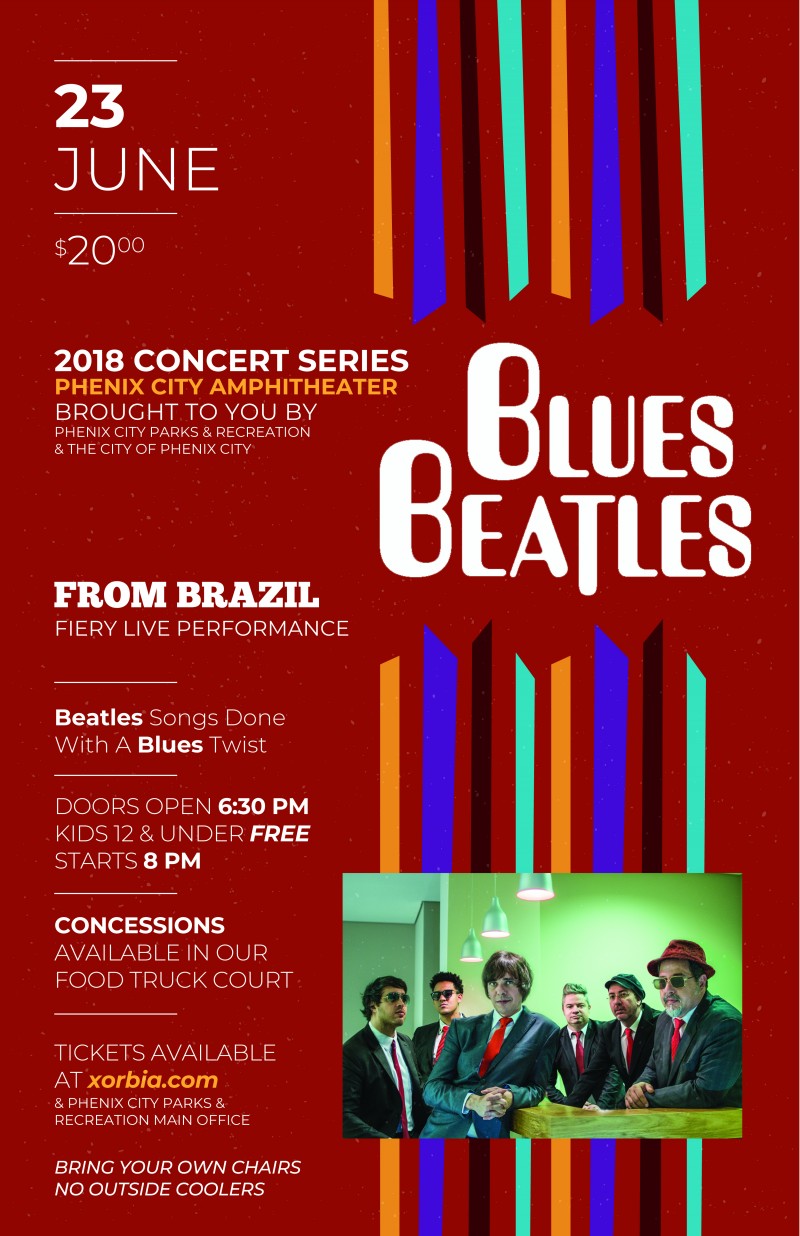 23
JUNE

$20^{00}$

2018 CONCERT SERIES
PHENIX CITY AMPHITHEATER
BROUGHT TO YOU BY
PHENIX CITY PARKS & RECREATION
& THE CITY OF PHENIX CITY

BLUES
BEATLES

FROM BRAZIL
FIERY LIVE PERFORMANCE

Beatles Songs Done With A Blues Twist

DOORS OPEN 6:30 PM
KIDS 12 & UNDER FREE
STARTS 8 PM

CONCESSIONS
AVAILABLE IN OUR FOOD TRUCK COURT

TICKETS AVAILABLE AT xorbia.com
& PHENIX CITY PARKS & RECREATION MAIN OFFICE

BRING YOUR OWN CHAIRS
NO OUTSIDE COOLERS